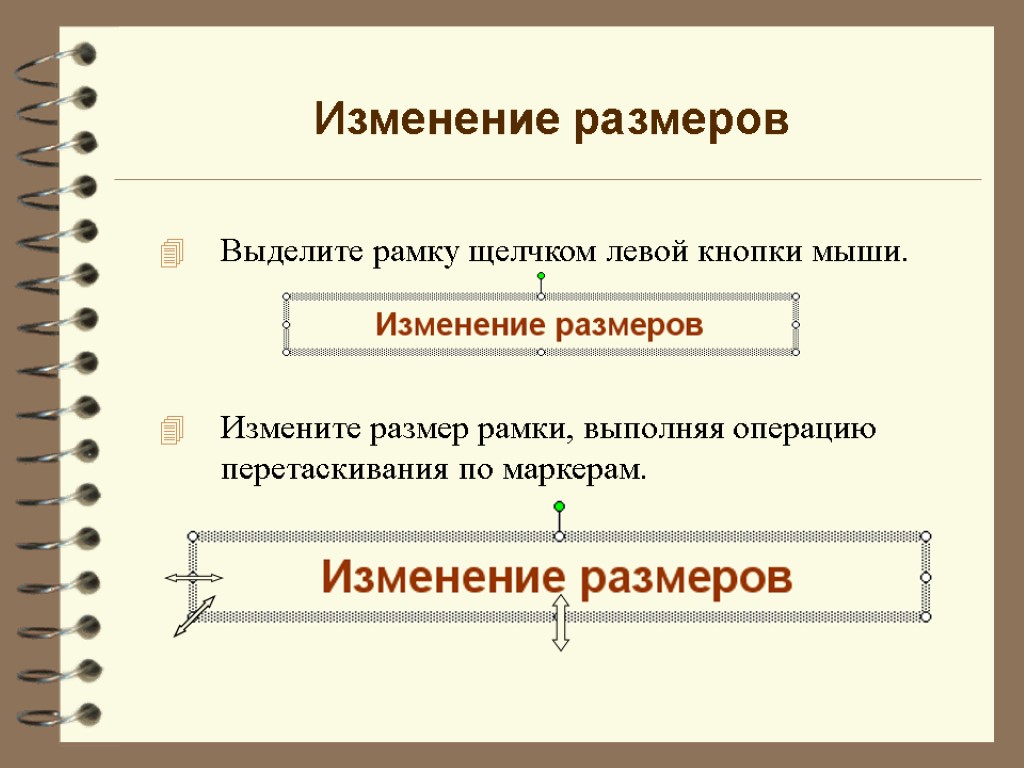 Изменение размеров

Выделите рамку щелчком левой кнопки мыши.

Изменение размеров

Измените размер рамки, выполняя операцию перетаскивания по маркерам.

Изменение размеров